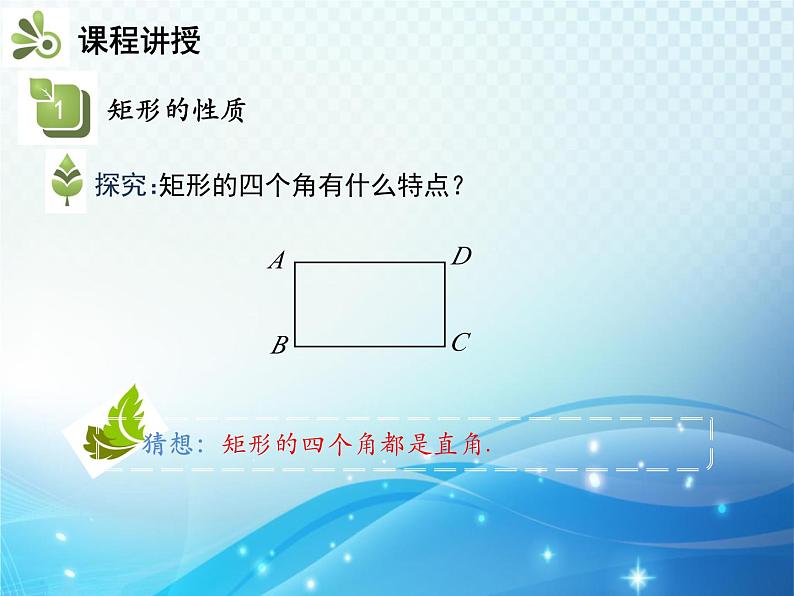 课程讲授

1 矩形的性质

探究:矩形的四个角有什么特点?

$A$ $D$

$B$ $C$

猜想: 矩形的四个角都是直角.